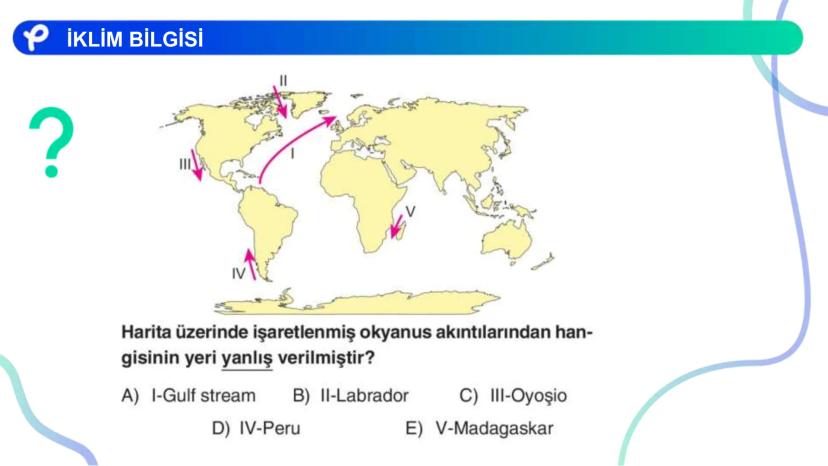 İKLİM BİLGİSİ

?

II
I
III
V
IV

Harita üzerinde işaretlenmiş okyanus akıntılarından hangisinin yeri yanlış verilmiştir?

A) I-Gulf stream B) II-Labrador C) III-Oyoşio
D) IV-Peru E) V-Madagaskar